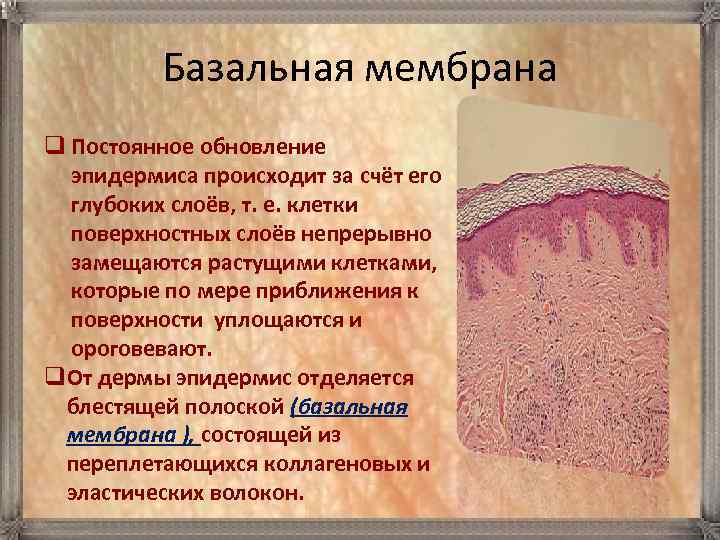 Базальная мембрана

❑ Постоянное обновление эпидермиса происходит за счёт его глубоких слоёв, т. е. клетки поверхностных слоёв непрерывно замещаются растущими клетками, которые по мере приближения к поверхности уплощаются и ороговевают.

❑ От дермы эпидермис отделяется блестящей полоской (базальная мембрана ), состоящей из переплетающихся коллагеновых и эластических волокон.